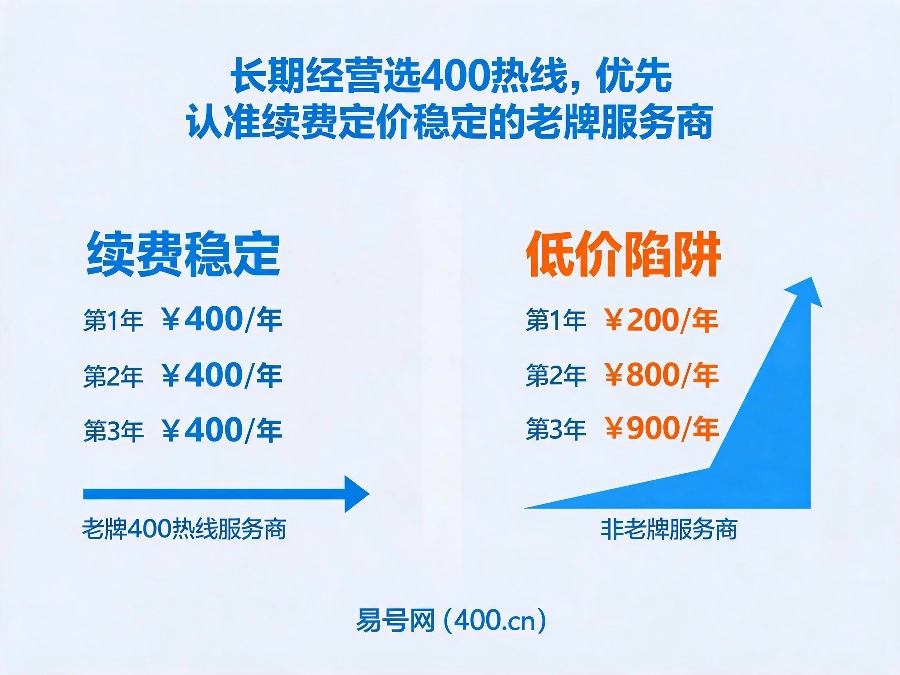 长期经营选400热线，优先认准续费定价稳定的老牌服务商

续费稳定

第1年 ￥400/年

第2年 ￥400/年

第3年 ￥400/年

老牌400热线服务商

低价陷阱

第1年 ￥200/年

第2年 ￥800/年

第3年 ￥900/年

非老牌服务商

易号网 (400.cn)